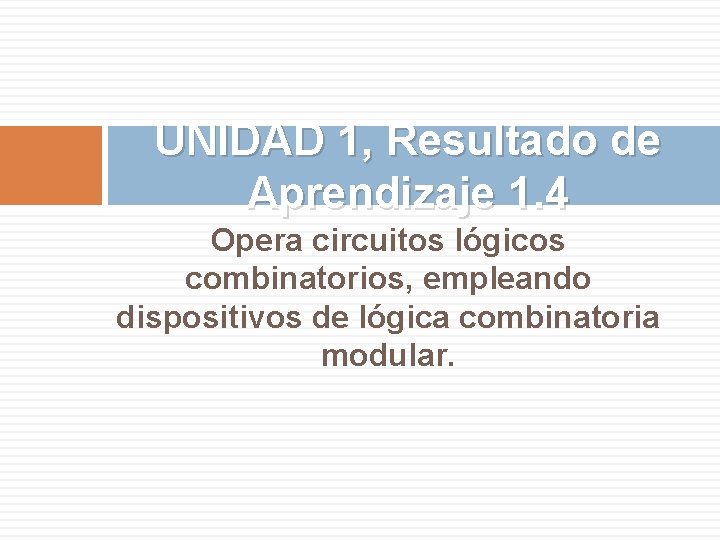 UNIDAD 1, Resultado de Aprendizaje 1.4

Opera circuitos lógicos combinatorios, empleando dispositivos de lógica combinatoria modular.